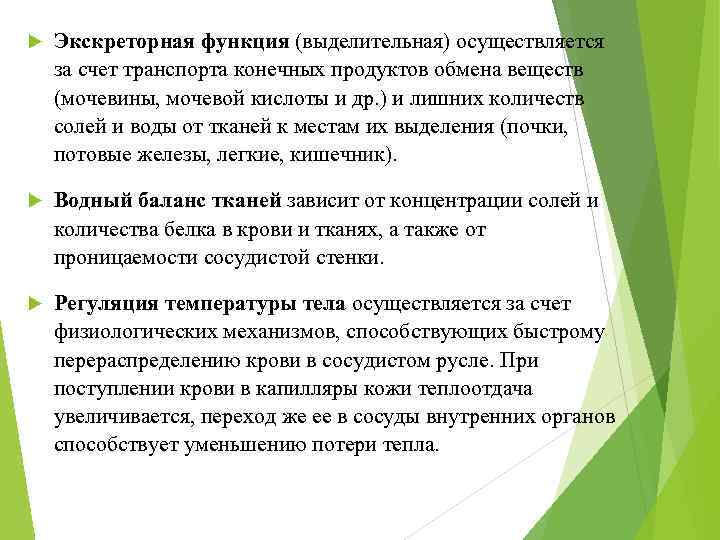 Экскреторная функция (выделительная) осуществляется за счет транспорта конечных продуктов обмена веществ (мочевины, мочевой кислоты и др.) и лишних количеств солей и воды от тканей к местам их выделения (почки, потовые железы, легкие, кишечник).

Водный баланс тканей зависит от концентрации солей и количества белка в крови и тканях, а также от проницаемости сосудистой стенки.

Регуляция температуры тела осуществляется за счет физиологических механизмов, способствующих быстрому перераспределению крови в сосудистом русле. При поступлении крови в капилляры кожи теплоотдача увеличивается, переход же ее в сосуды внутренних органов способствует уменьшению потери тепла.